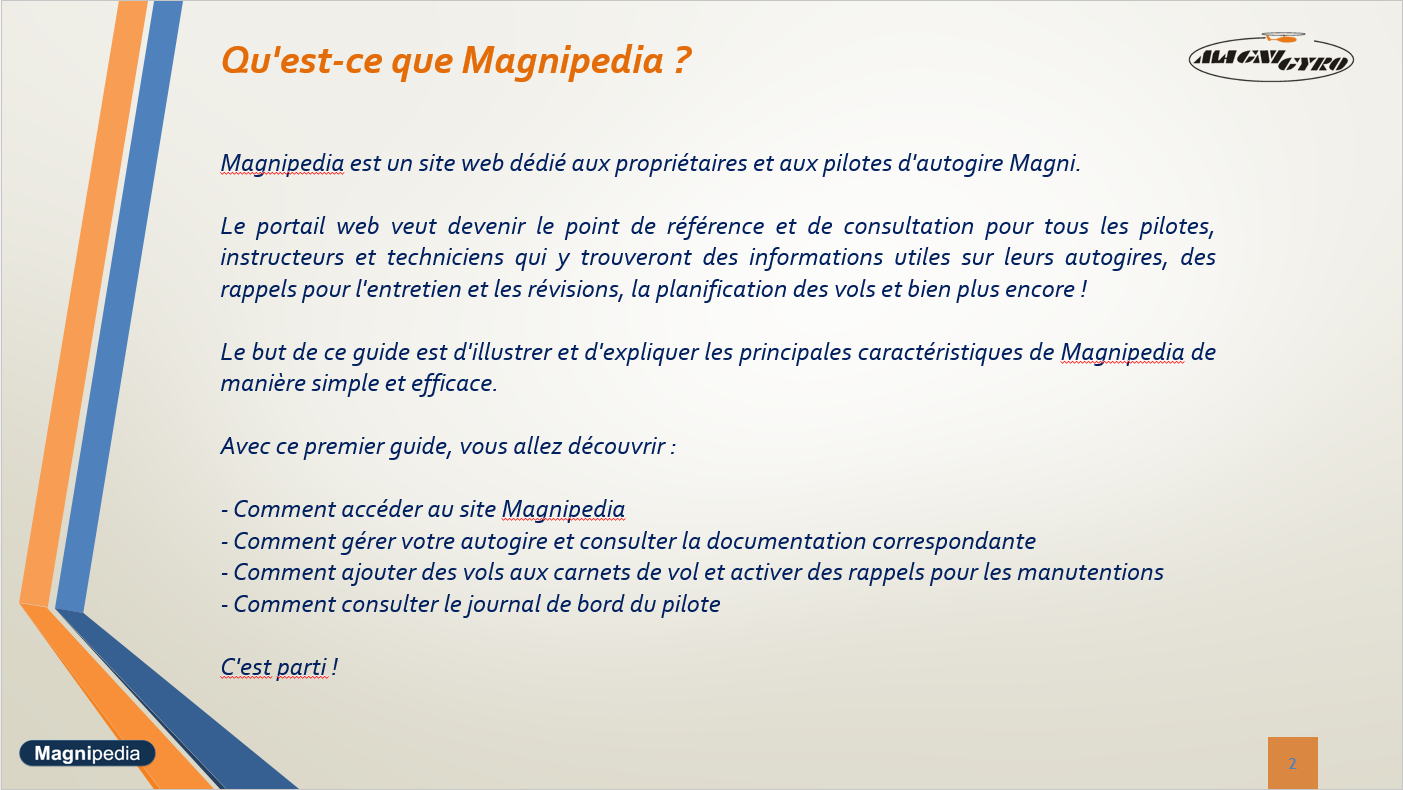 Qu'est-ce que Magnipedia ?

MAGNI GYRO

Magnipedia est un site web dédié aux propriétaires et aux pilotes d'autogire Magni.

Le portail web veut devenir le point de référence et de consultation pour tous les pilotes, instructeurs et techniciens qui y trouveront des informations utiles sur leurs autogires, des rappels pour l'entretien et les révisions, la planification des vols et bien plus encore !

Le but de ce guide est d'illustrer et d'expliquer les principales caractéristiques de Magnipedia de manière simple et efficace.

Avec ce premier guide, vous allez découvrir :

- Comment accéder au site Magnipedia
- Comment gérer votre autogire et consulter la documentation correspondante
- Comment ajouter des vols aux carnets de vol et activer des rappels pour les manutentions
- Comment consulter le journal de bord du pilote

C'est parti !

Magnipedia

2